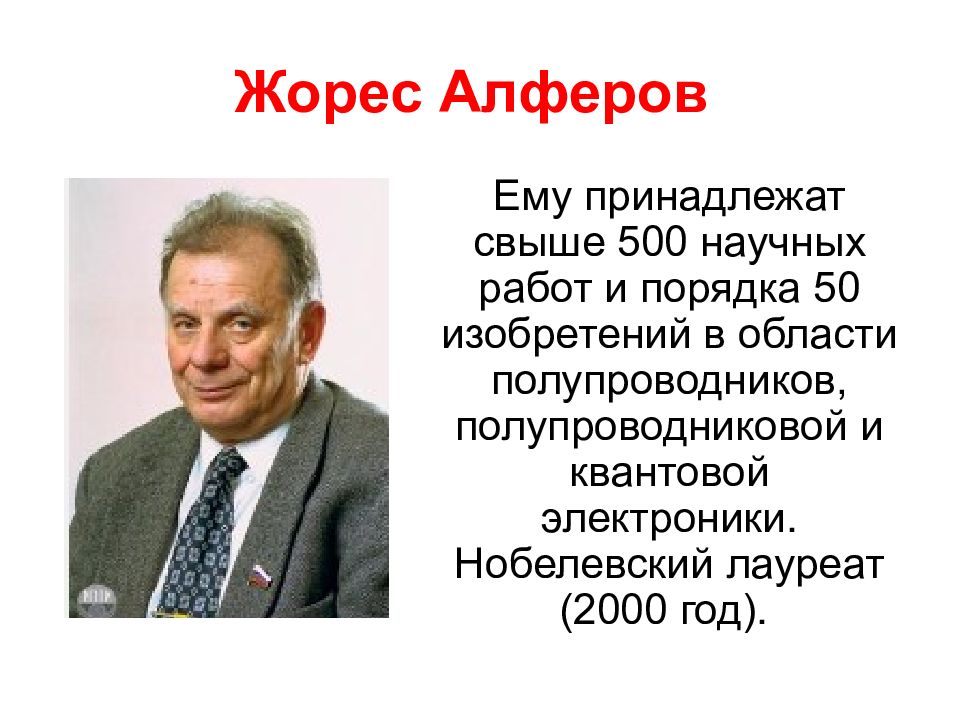 Жорес Алферов

Ему принадлежат свыше 500 научных работ и порядка 50 изобретений в области полупроводников, полупроводниковой и квантовой электроники. Нобелевский лауреат (2000 год).